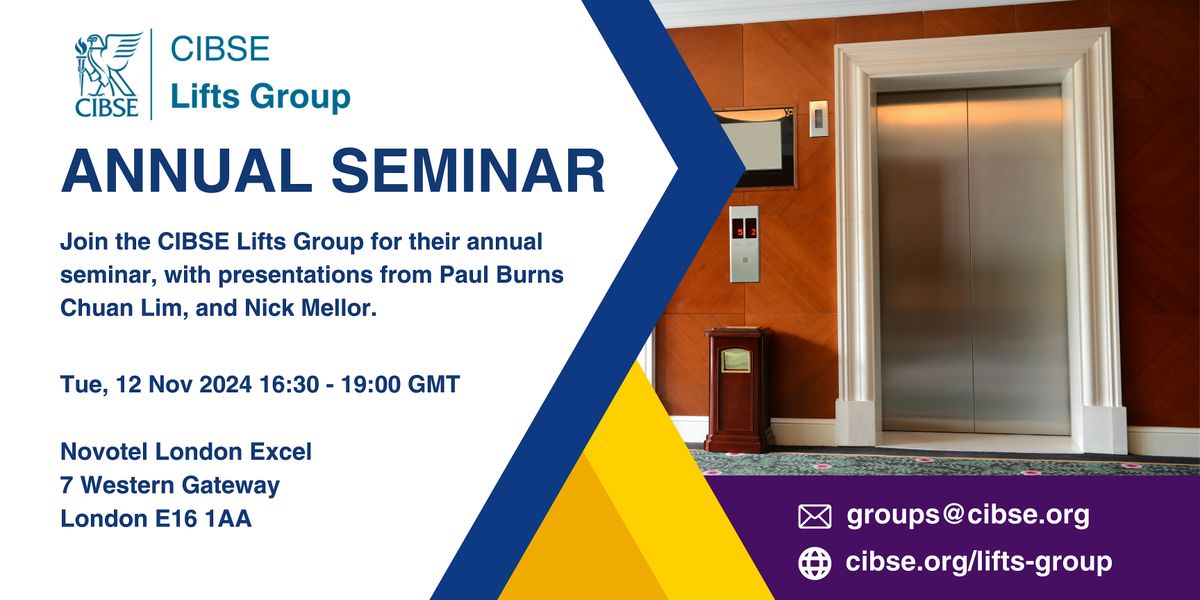 CIBSE

CIBSE
Lifts Group

ANNUAL SEMINAR

Join the CIBSE Lifts Group for their annual seminar, with presentations from Paul Burns Chuan Lim, and Nick Mellor.

Tue, 12 Nov 2024 16:30 - 19:00 GMT

Novotel London Excel
7 Western Gateway
London E16 1AA

5 2

groups@cibse.org
cibse.org/lifts-group